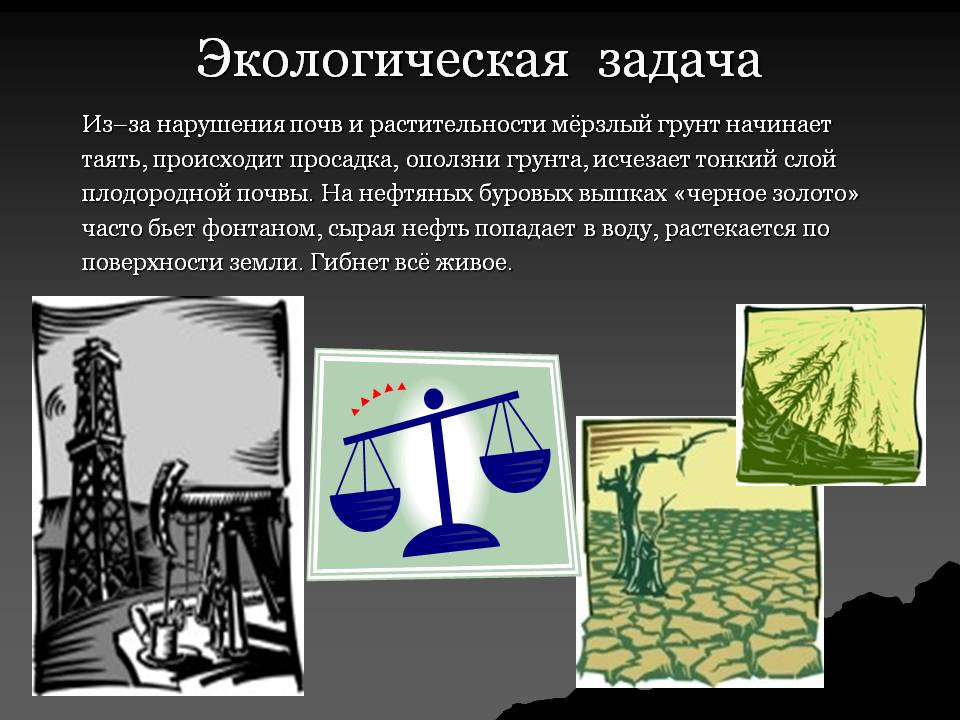 Экологическая задача

Из–за нарушения почв и растительности мёрзлый грунт начинает таять, происходит просадка, оползни грунта, исчезает тонкий слой плодородной почвы. На нефтяных буровых вышках «черное золото» часто бьет фонтаном, сырая нефть попадает в воду, растекается по поверхности земли. Гибнет всё живое.